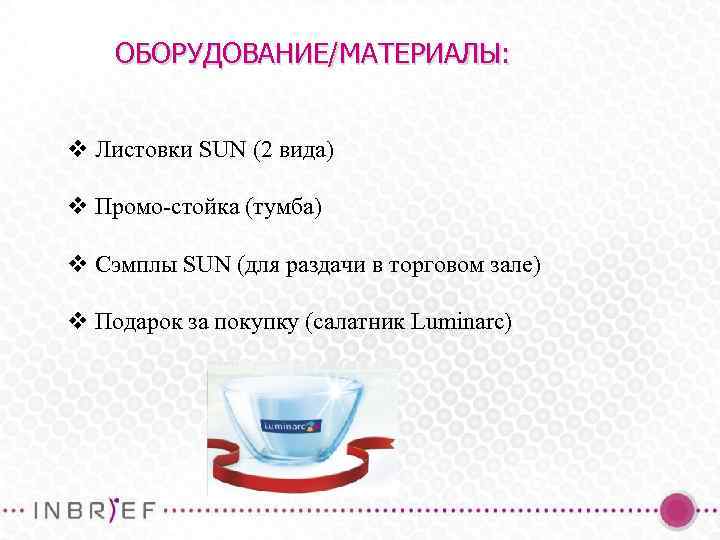 ОБОРУДОВАНИЕ/МАТЕРИАЛЫ:

❖ Листовки SUN (2 вида)

❖ Промо-стойка (тумба)

❖ Сэмплы SUN (для раздачи в торговом зале)

❖ Подарок за покупку (салатник Luminarc)

Luminarc

INBRIEF